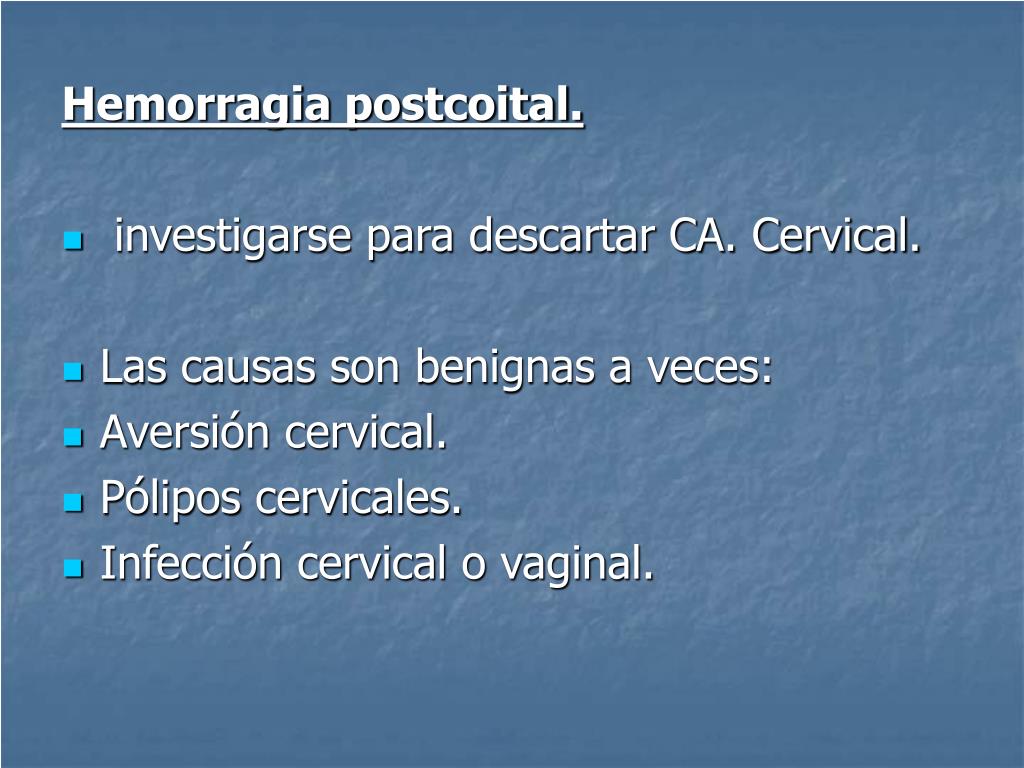 Hemorragia postcoital.

- investigarse para descartar CA. Cervical.

- Las causas son benignas a veces:
- Aversión cervical.
- Pólipos cervicales.
- Infección cervical o vaginal.